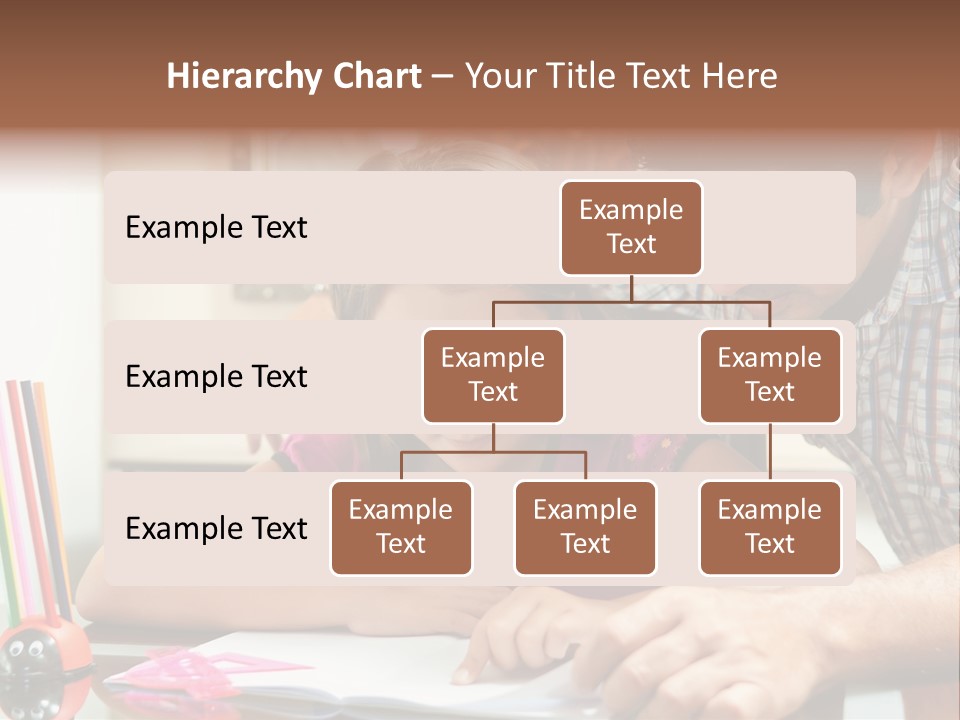 Hierarchy Chart – Your Title Text Here

Example Text

Example Text

Example Text

Example Text

Example Text

Example Text

Example Text

Example Text

Example Text